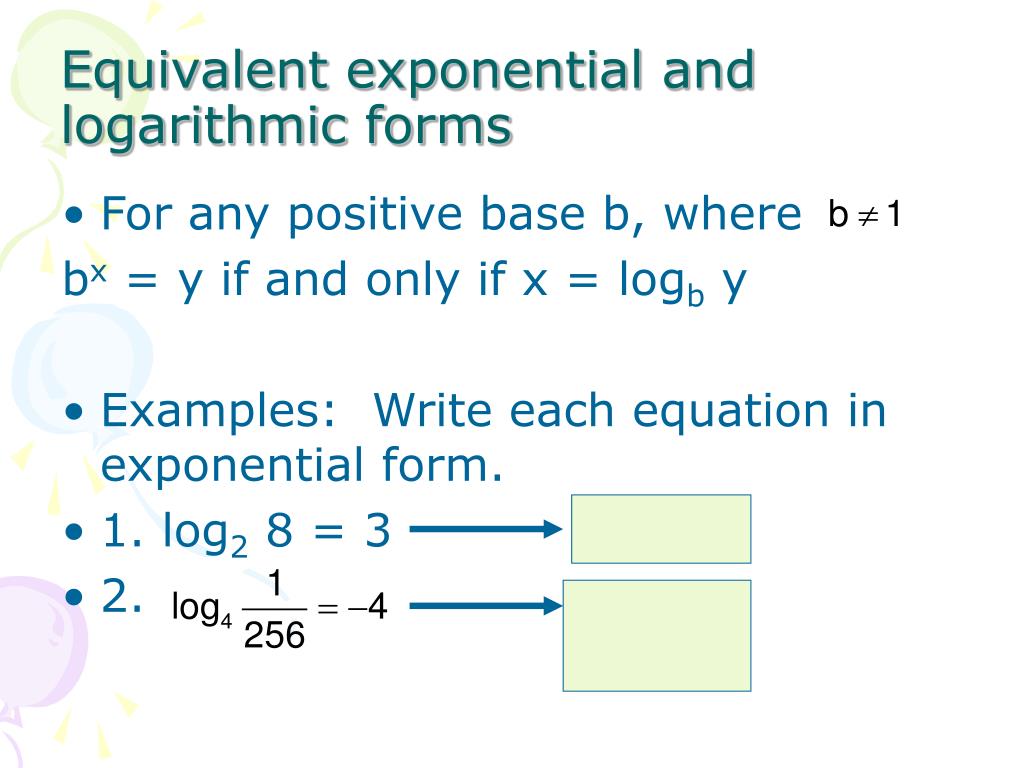 Equivalent exponential and logarithmic forms

• For any positive base b, where $b \neq 1$
$b^x = y$ if and only if $x = \log_b y$

• Examples: Write each equation in exponential form.

• 1. $\log_2 8 = 3$

• 2. $\log_4 \frac{1}{256} = -4$